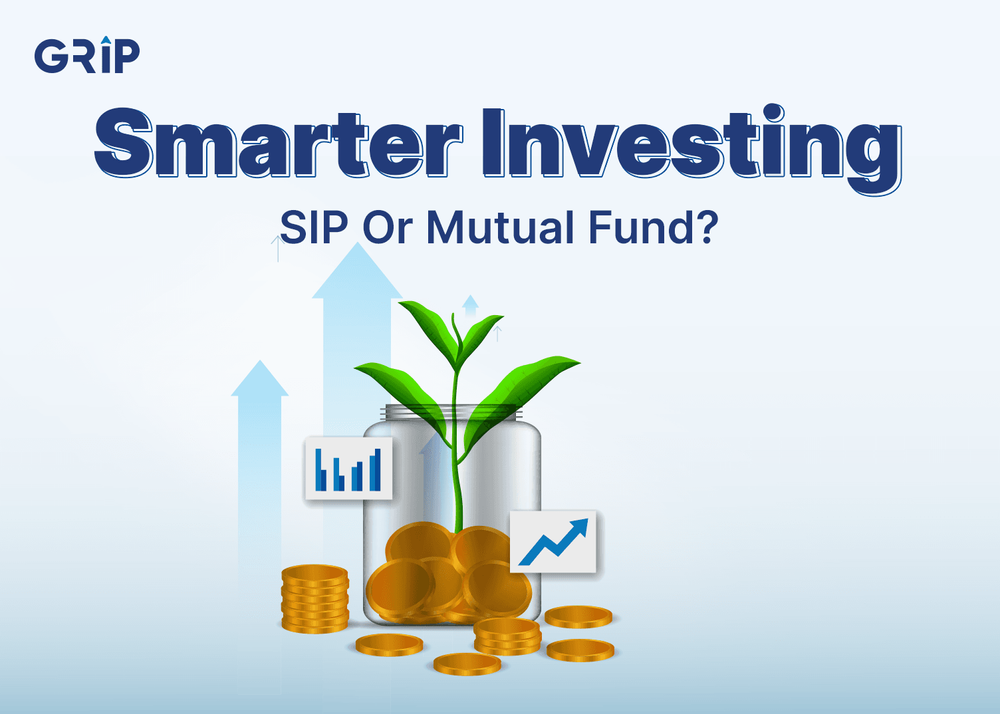 GRIP

Smarter Investing

SIP Or Mutual Fund?